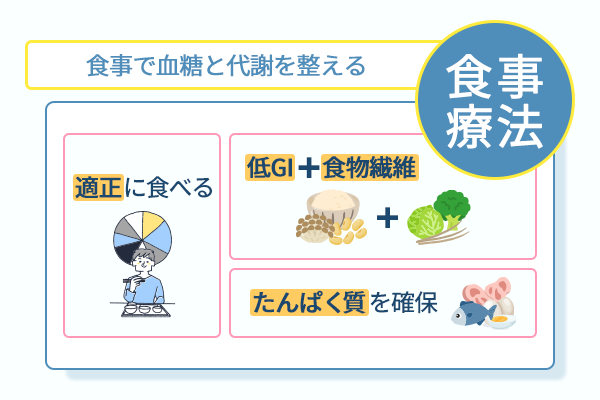 食事で血糖と代謝を整える

食事療法

適正に食べる

低GI＋食物繊維

＋

たんぱく質を確保